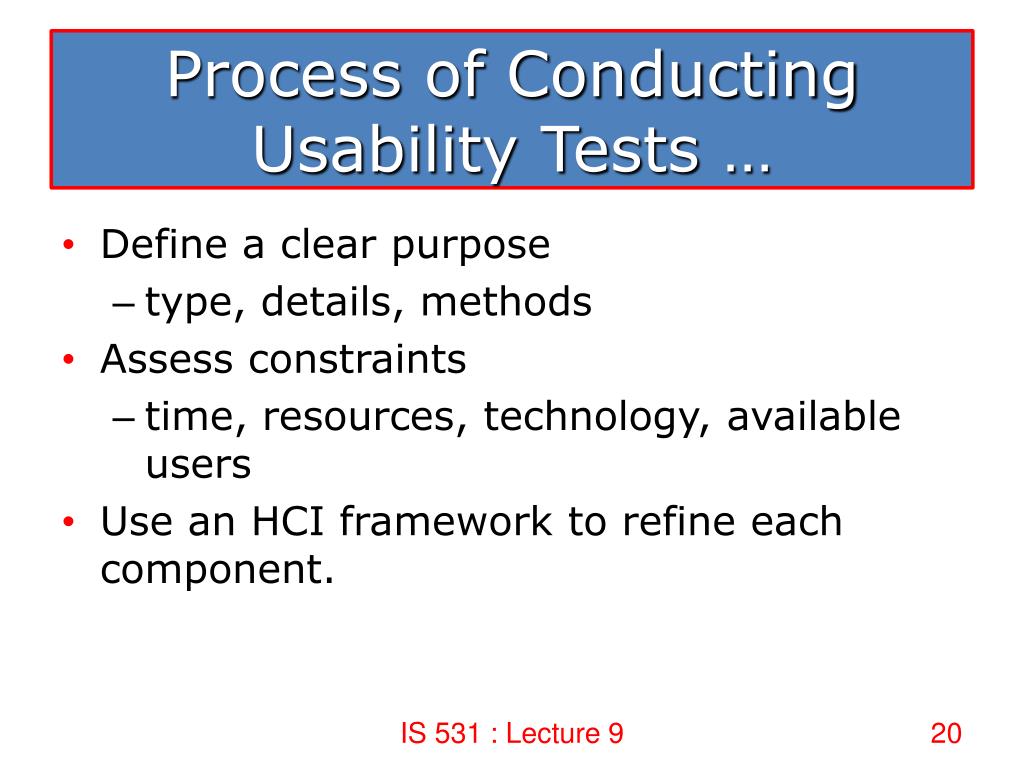 Process of Conducting Usability Tests …

• Define a clear purpose
– type, details, methods
• Assess constraints
– time, resources, technology, available users
• Use an HCI framework to refine each component.

IS 531 : Lecture 9

20